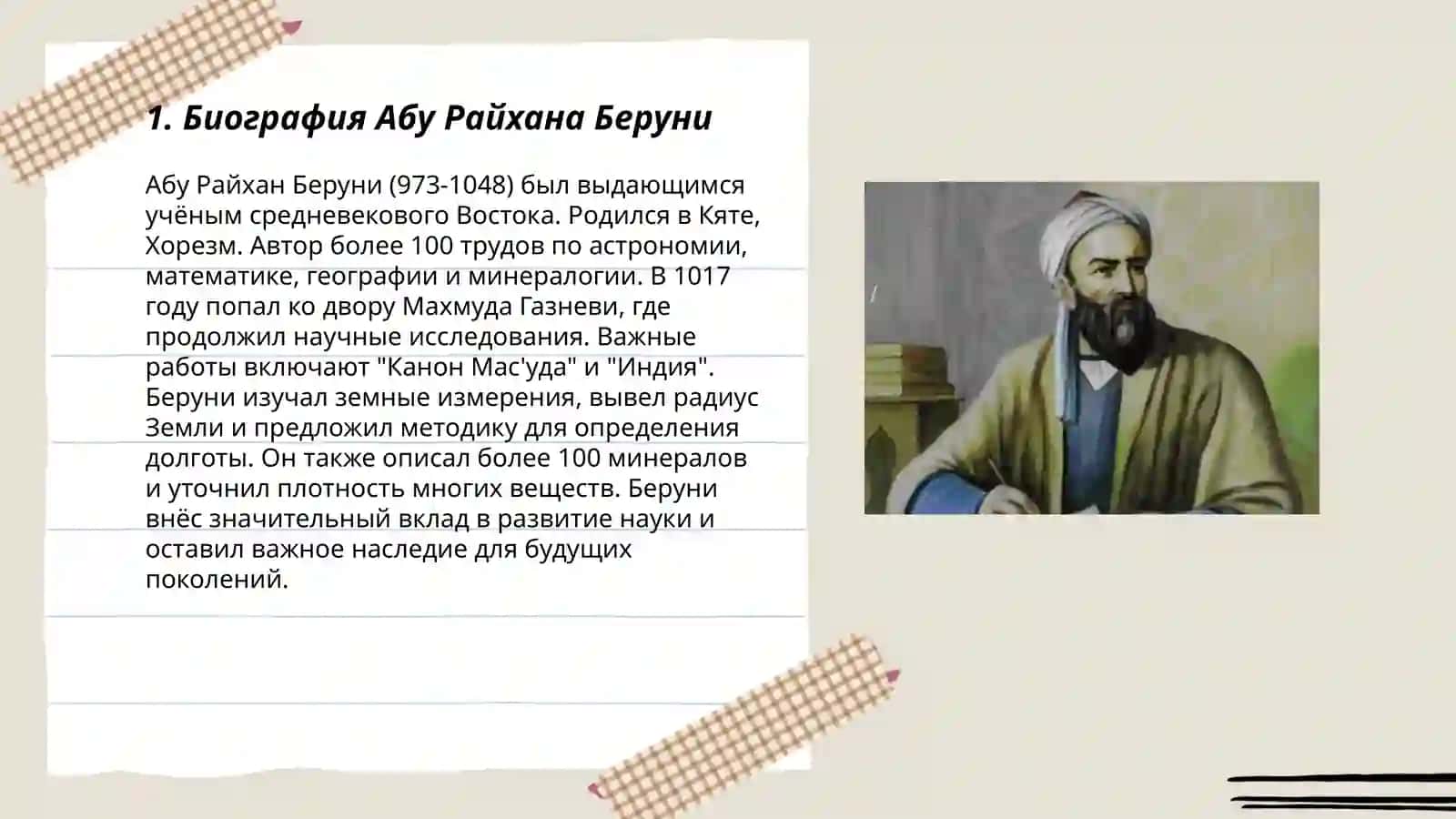 1. Биография Абу Райхана Беруни

Абу Райхан Беруни (973-1048) был выдающимся учёным средневекового Востока. Родился в Кяте, Хорезм. Автор более 100 трудов по астрономии, математике, географии и минералогии. В 1017 году попал ко двору Махмуда Газневи, где продолжил научные исследования. Важные работы включают "Канон Мас'уда" и "Индия". Беруни изучал земные измерения, вывел радиус Земли и предложил методику для определения долготы. Он также описал более 100 минералов и уточнил плотность многих веществ. Беруни внёс значительный вклад в развитие науки и оставил важное наследие для будущих поколений.